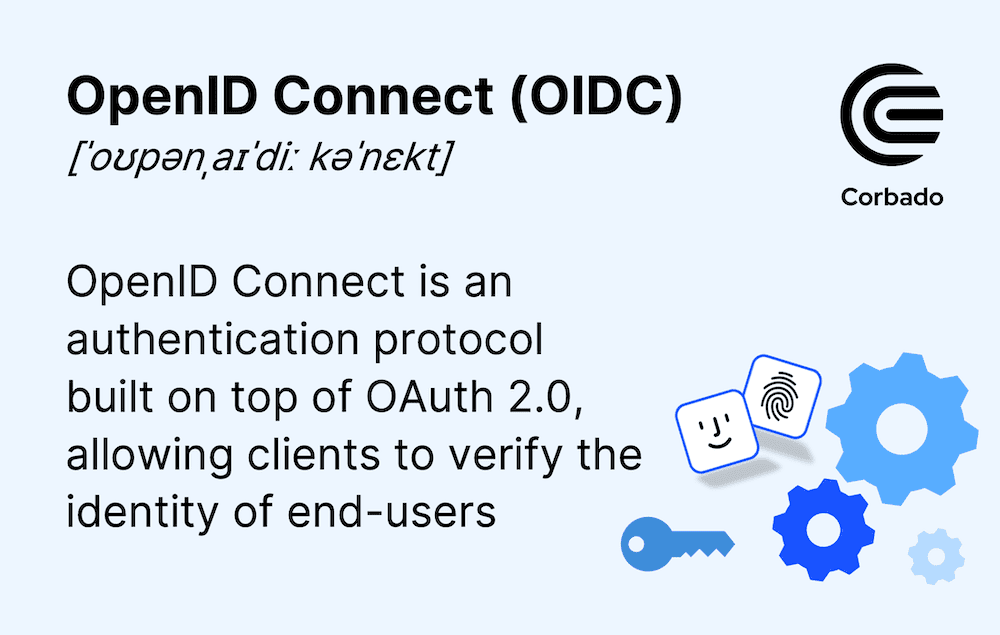 OpenID Connect (OIDC)
[ˈoʊpənˌaɪˈdiː kəˈnɛkt]

Corbado

OpenID Connect is an authentication protocol built on top of OAuth 2.0, allowing clients to verify the identity of end-users